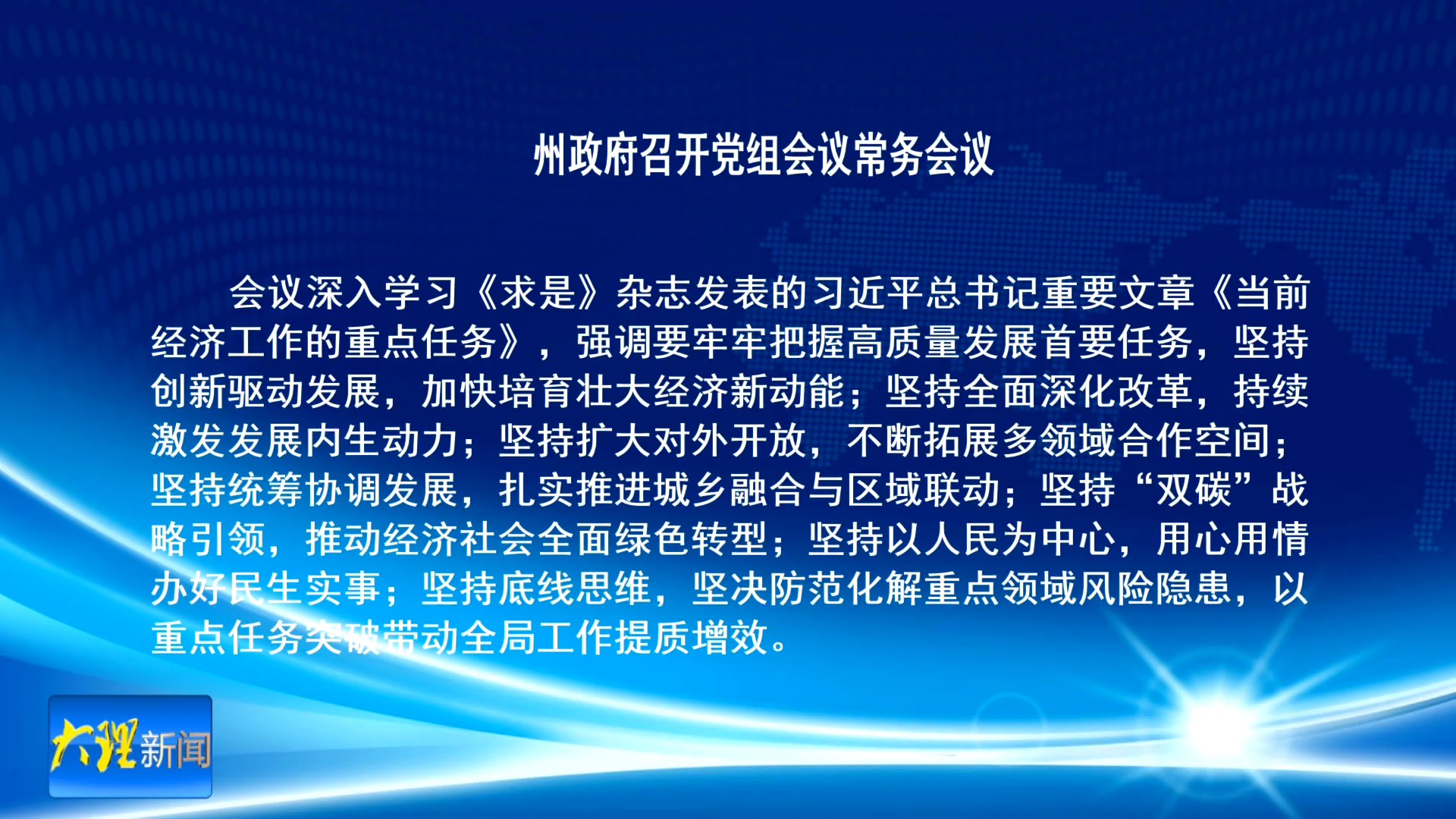 州政府召开党组会议常务会议

会议深入学习《求是》杂志发表的习近平总书记重要文章《当前经济工作的重点任务》，强调要牢牢把握高质量发展首要任务，坚持创新驱动发展，加快培育壮大经济新动能；坚持全面深化改革，持续激发发展内生动力；坚持扩大对外开放，不断拓展多领域合作空间；坚持统筹协调发展，扎实推进城乡融合与区域联动；坚持“双碳”战略引领，推动经济社会全面绿色转型；坚持以人民为中心，用心用情办好民生实事；坚持底线思维，坚决防范化解重点领域风险隐患，以重点任务突破带动全局工作提质增效。

大理新闻